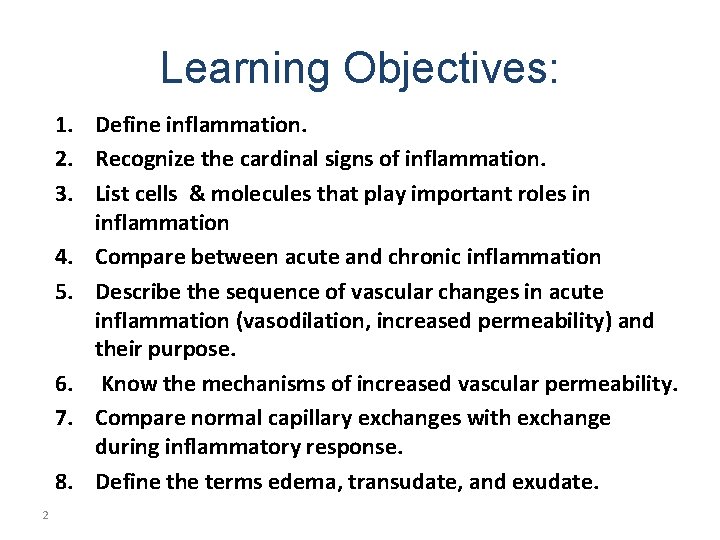 Learning Objectives:

1. Define inflammation.
2. Recognize the cardinal signs of inflammation.
3. List cells & molecules that play important roles in inflammation
4. Compare between acute and chronic inflammation
5. Describe the sequence of vascular changes in acute inflammation (vasodilation, increased permeability) and their purpose.
6. Know the mechanisms of increased vascular permeability.
7. Compare normal capillary exchanges with exchange during inflammatory response.
8. Define the terms edema, transudate, and exudate.

2